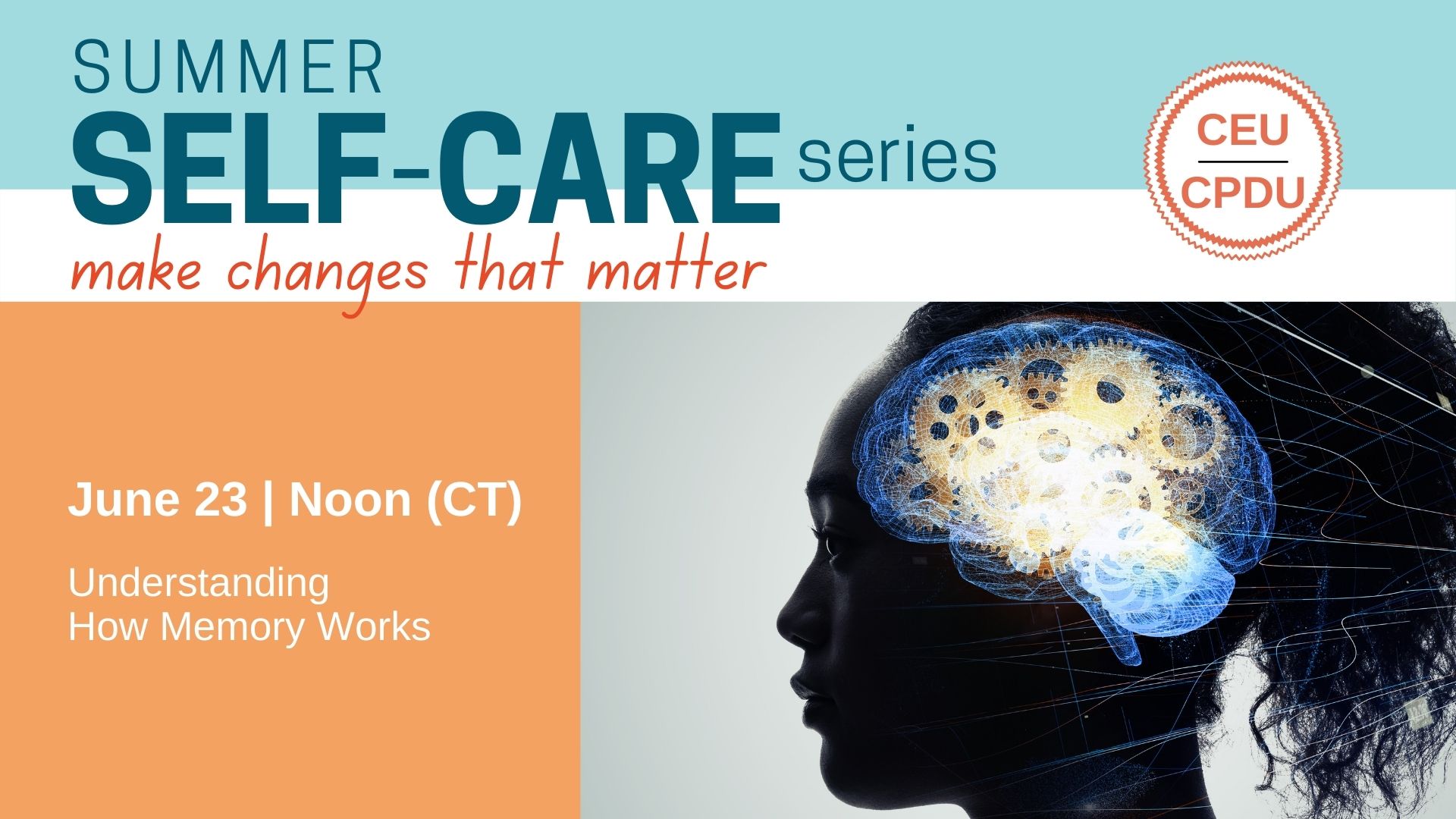 SUMMER
SELF-CARE series
make changes that matter

CEU
CPDU

June 23 | Noon (CT)

Understanding How Memory Works